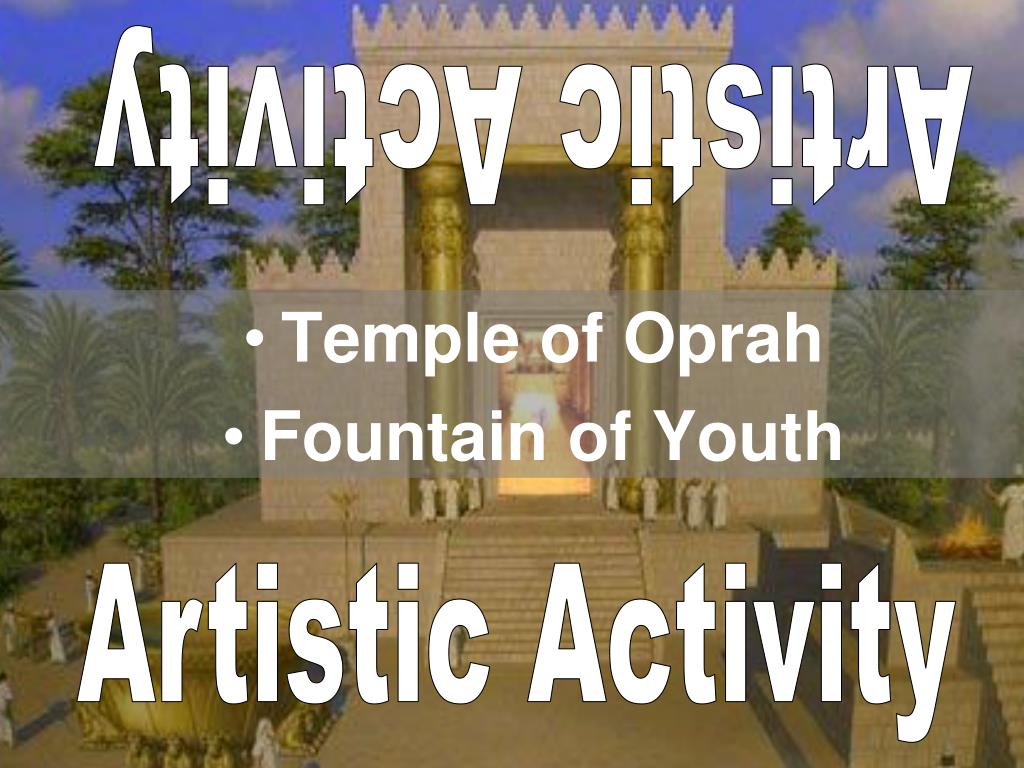 Artistic Activity

• Temple of Oprah
• Fountain of Youth

Artistic Activity